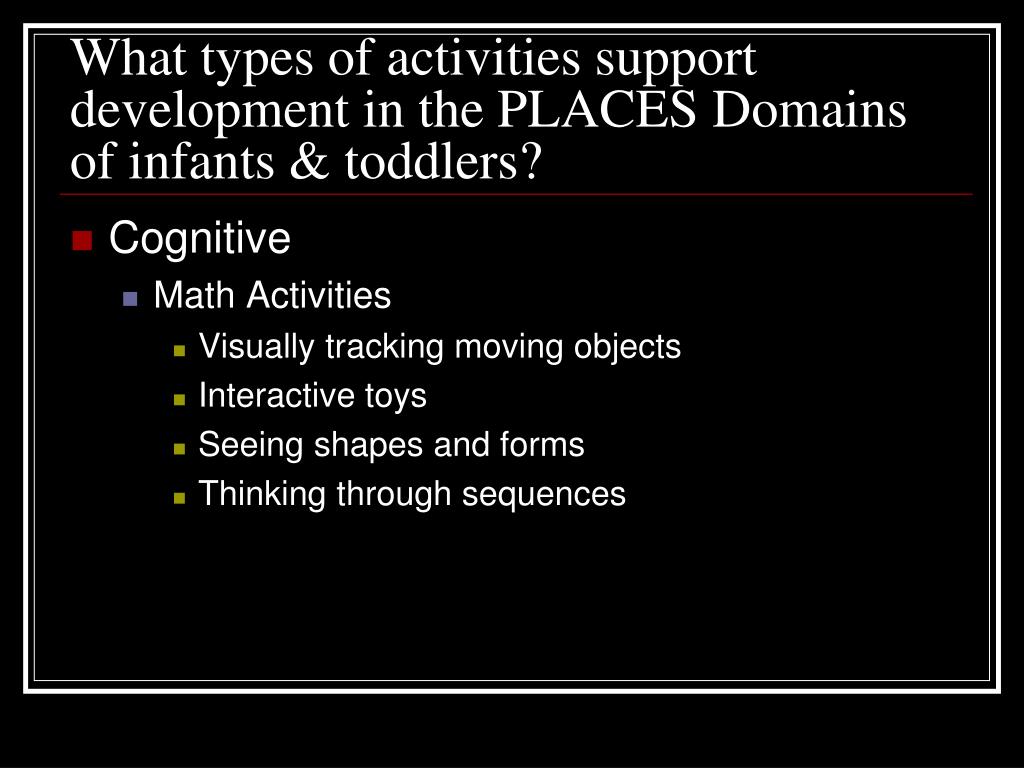 What types of activities support development in the PLACES Domains of infants & toddlers?

Cognitive

Math Activities

Visually tracking moving objects

Interactive toys

Seeing shapes and forms

Thinking through sequences